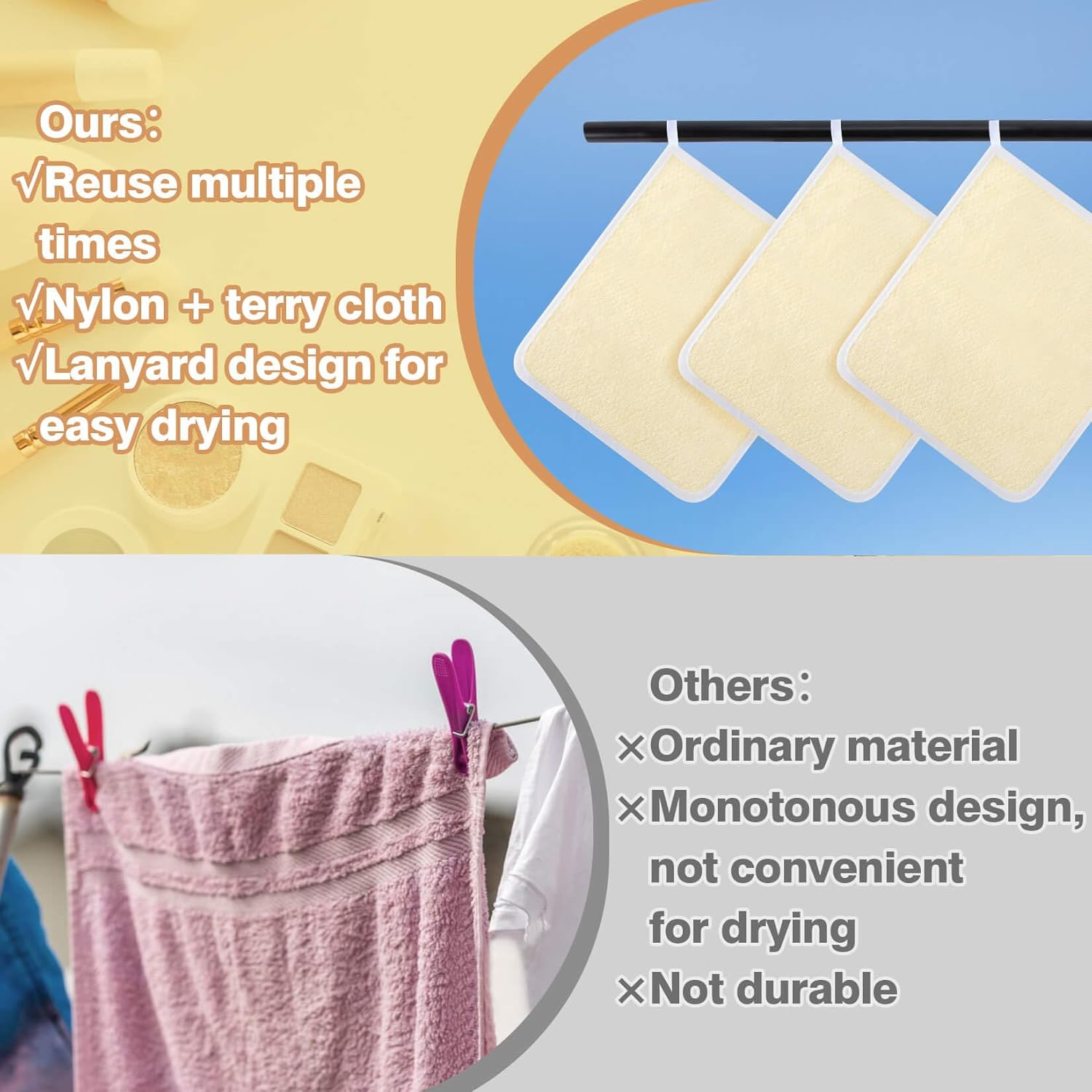 Ours:
√Reuse multiple times
√Nylon + terry cloth
√Lanyard design for easy drying

Others:
×Ordinary material
×Monotonous design, not convenient for drying
×Not durable